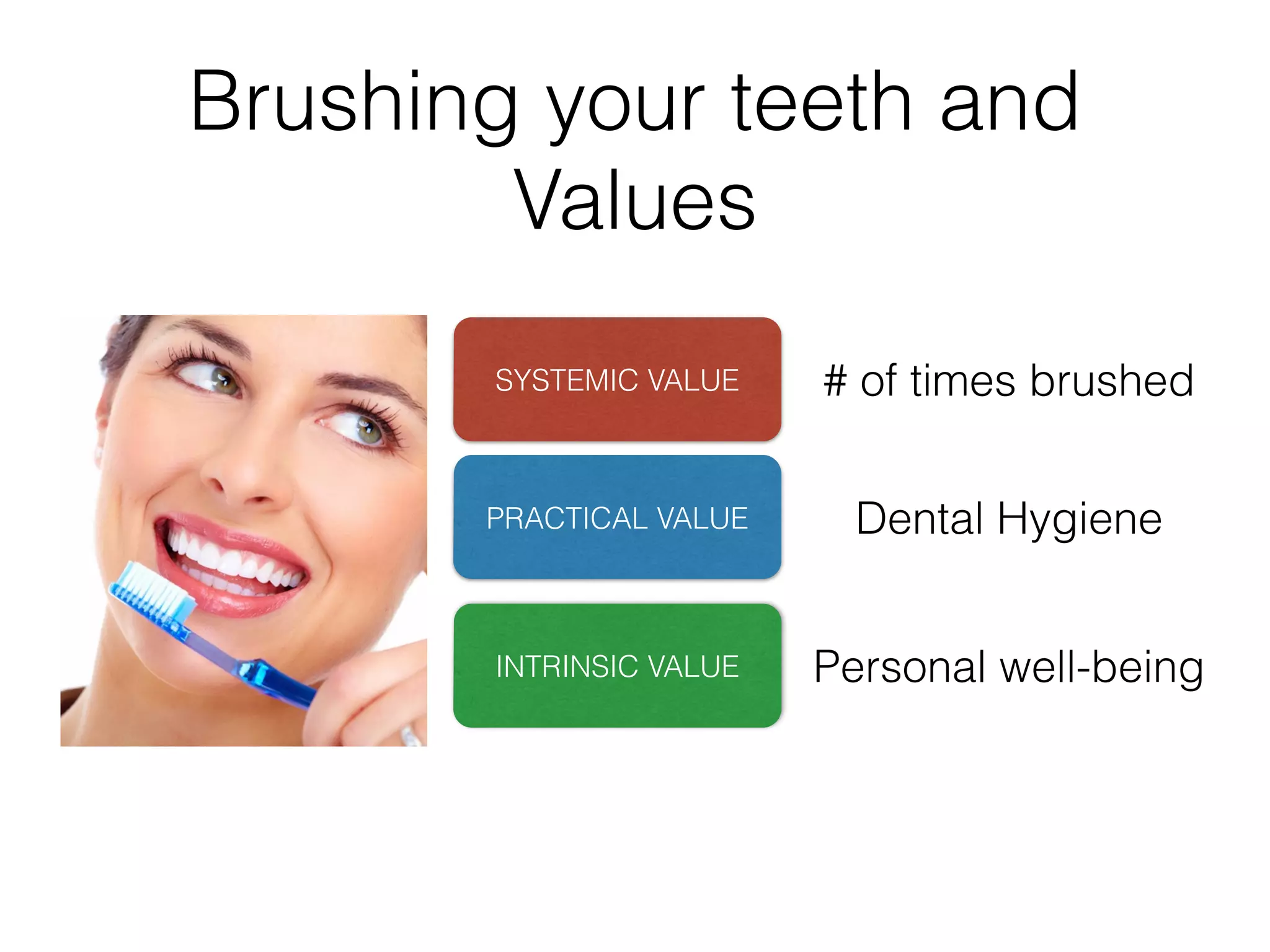 Brushing your teeth and Values

SYSTEMIC VALUE

# of times brushed

PRACTICAL VALUE

Dental Hygiene

INTRINSIC VALUE

Personal well-being